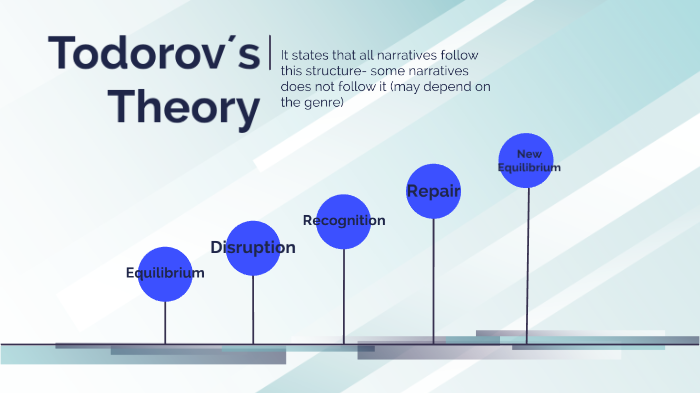 Todorov´s Theory

It states that all narratives follow this structure- some narratives does not follow it (may depend on the genre)

Equilibrium

Disruption

Recognition

Repair

New Equilibrium